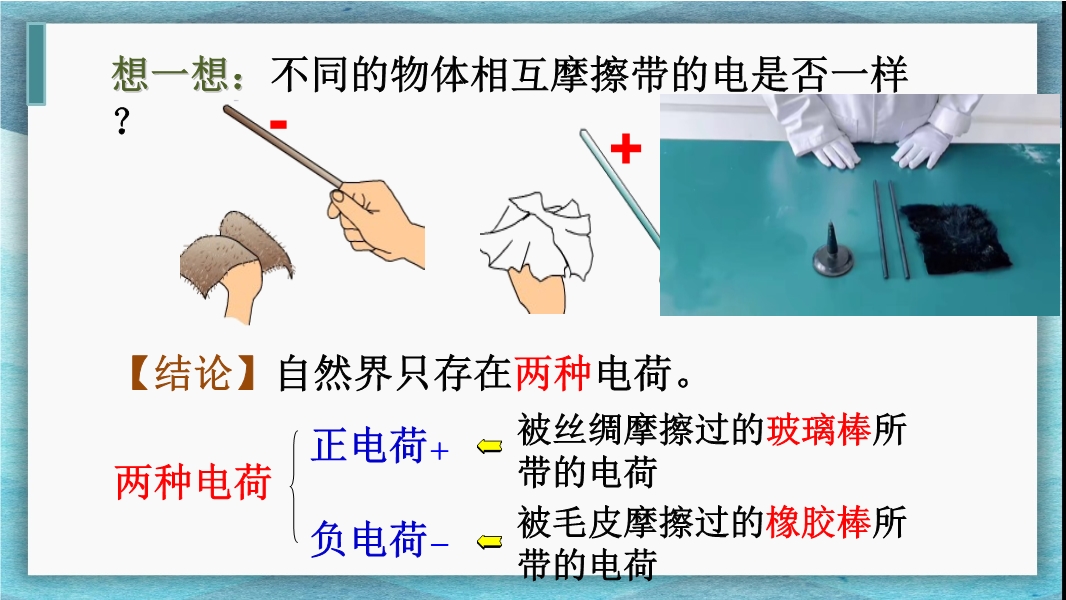 想一想：不同的物体相互摩擦带的电是否一样？

-

+

【结论】自然界只存在两种电荷。

两种电荷

正电荷+ 被丝绸摩擦过的玻璃棒所带的电荷

负电荷- 被毛皮摩擦过的橡胶棒所带的电荷